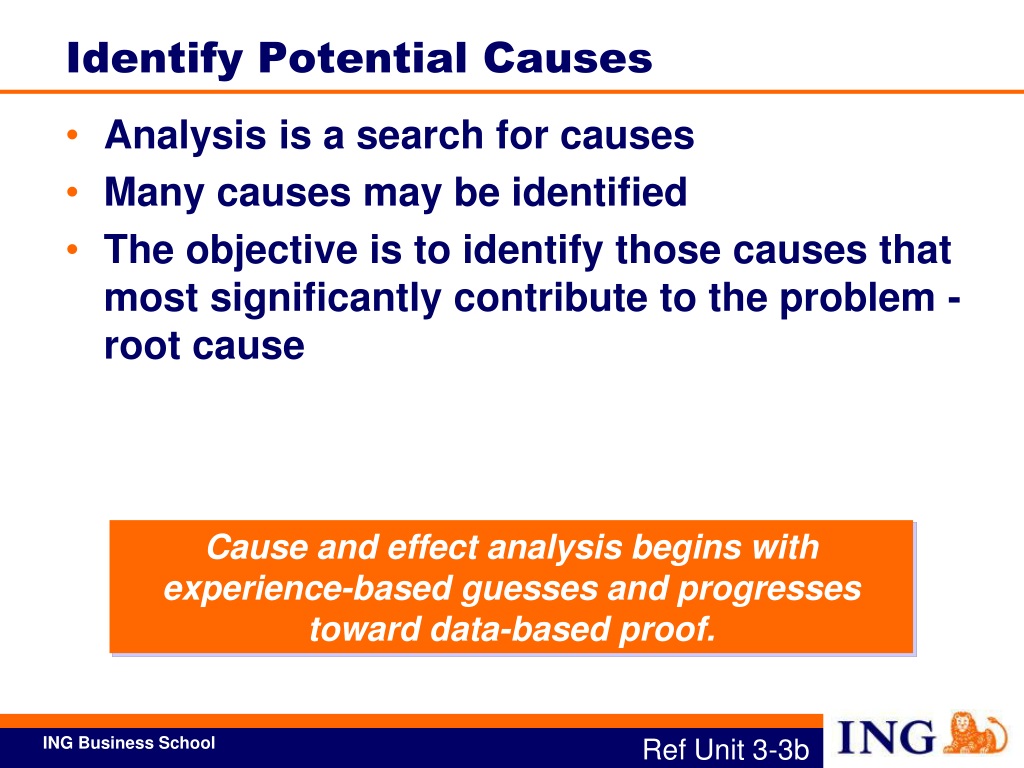 Identify Potential Causes

• Analysis is a search for causes
• Many causes may be identified
• The objective is to identify those causes that most significantly contribute to the problem - root cause

Cause and effect analysis begins with experience-based guesses and progresses toward data-based proof.

ING Business School

Ref Unit 3-3b

ING